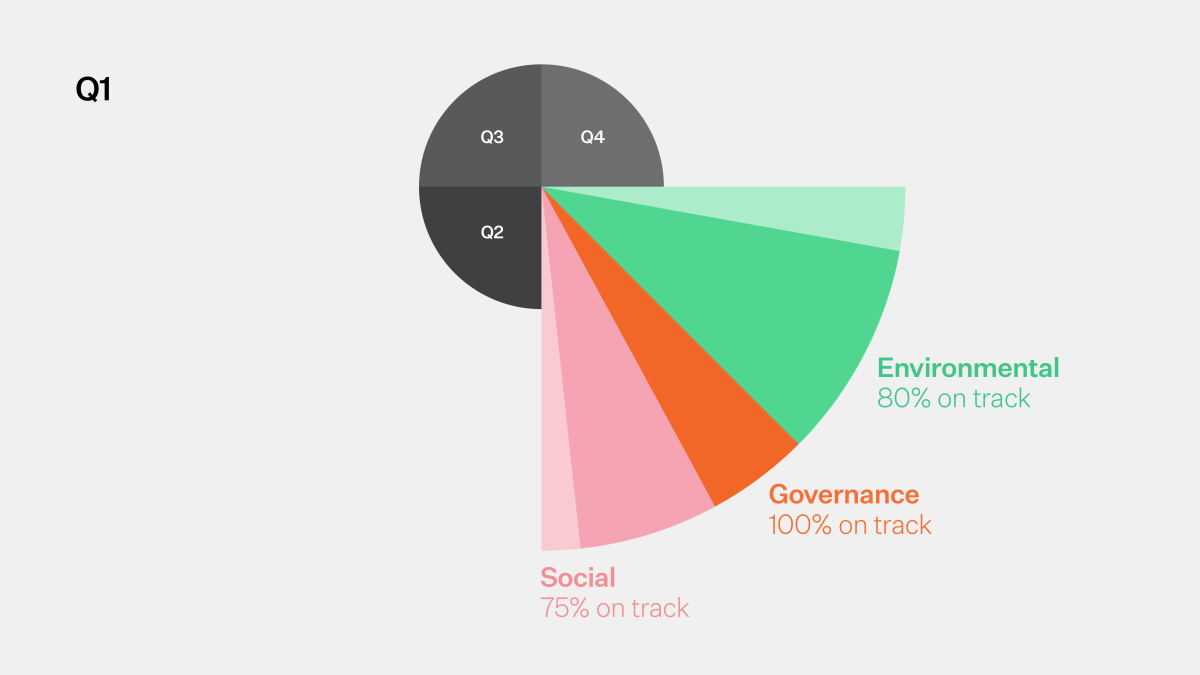 Q1

Q3

Q4

Q2

Environmental
80% on track

Governance
100% on track

Social
75% on track